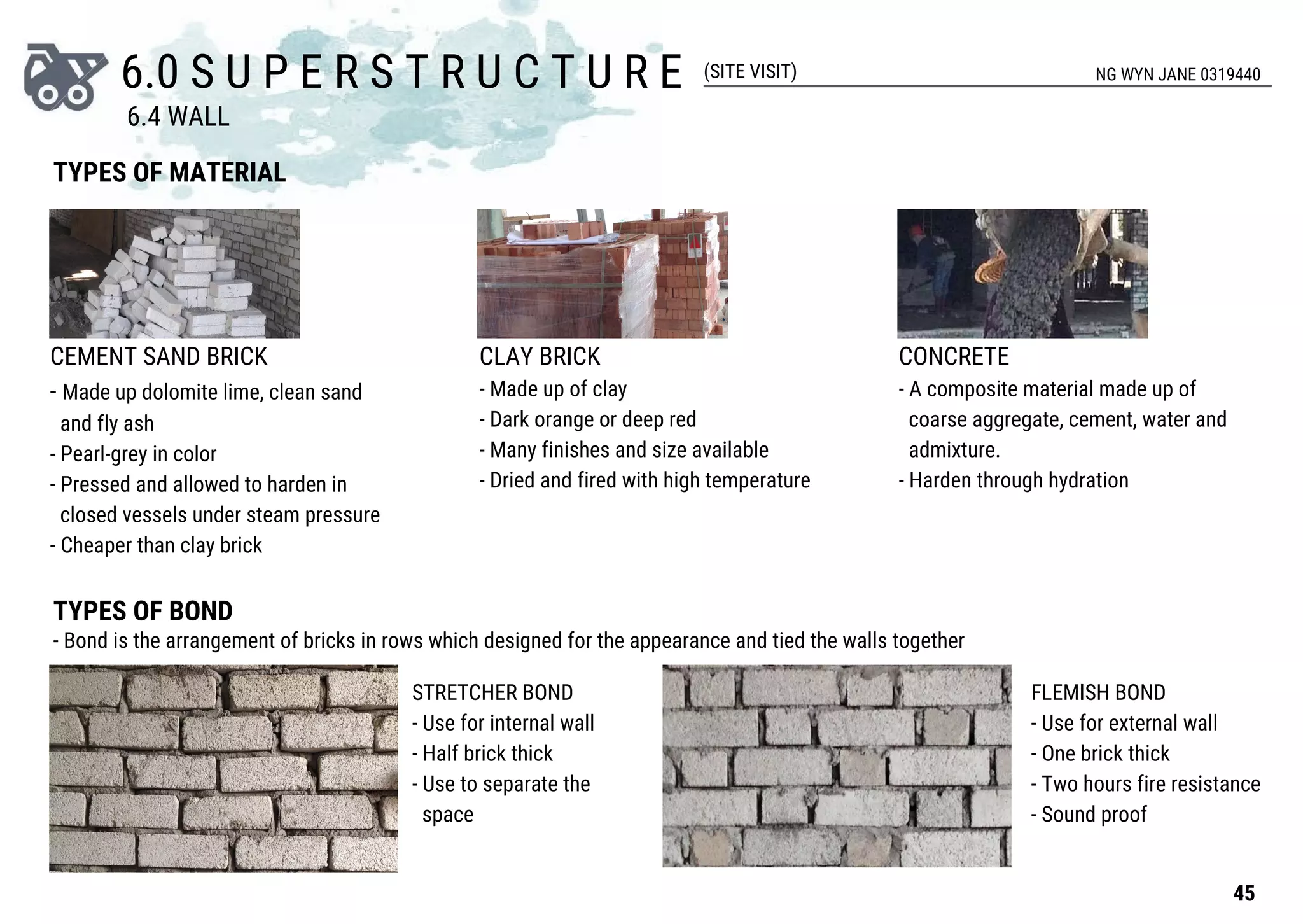 6.0 SUPERSTRUCTURE (SITE VISIT) NG WYN JANE 0319440
6.4 WALL

TYPES OF MATERIAL

CEMENT SAND BRICK
- Made up dolomite lime, clean sand and fly ash
- Pearl-grey in color
- Pressed and allowed to harden in closed vessels under steam pressure
- Cheaper than clay brick

CLAY BRICK
- Made up of clay
- Dark orange or deep red
- Many finishes and size available
- Dried and fired with high temperature

CONCRETE
- A composite material made up of coarse aggregate, cement, water and admixture.
- Harden through hydration

TYPES OF BOND
- Bond is the arrangement of bricks in rows which designed for the appearance and tied the walls together

STRETCHER BOND
- Use for internal wall
- Half brick thick
- Use to separate the space

FLEMISH BOND
- Use for external wall
- One brick thick
- Two hours fire resistance
- Sound proof

45